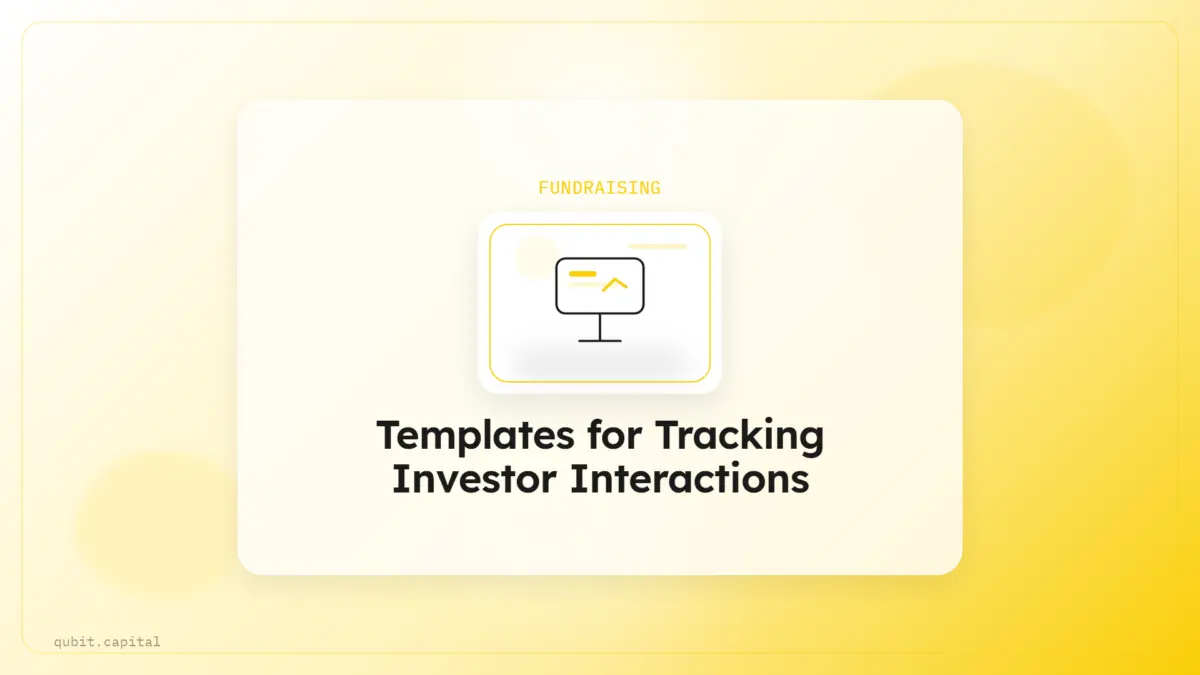 FUNDRAISING

Templates for Tracking Investor Interactions

qubit.capital